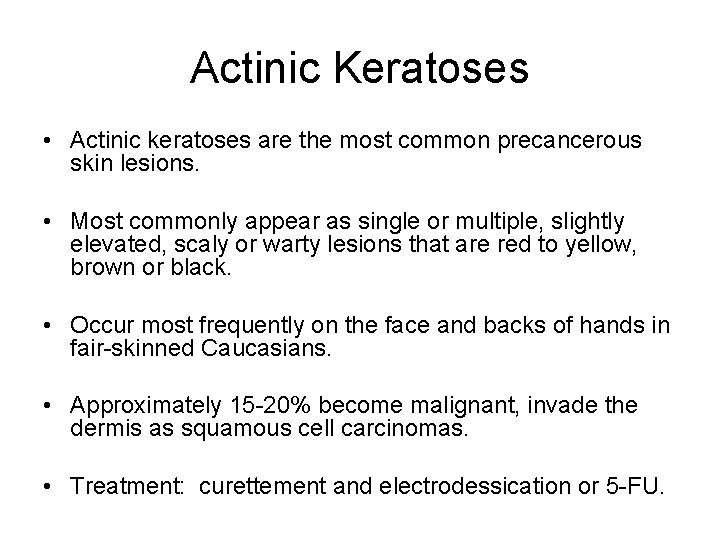 Actinic Keratoses

• Actinic keratoses are the most common precancerous skin lesions.

• Most commonly appear as single or multiple, slightly elevated, scaly or warty lesions that are red to yellow, brown or black.

• Occur most frequently on the face and backs of hands in fair-skinned Caucasians.

• Approximately 15-20% become malignant, invade the dermis as squamous cell carcinomas.

• Treatment: curettement and electrodessication or 5-FU.